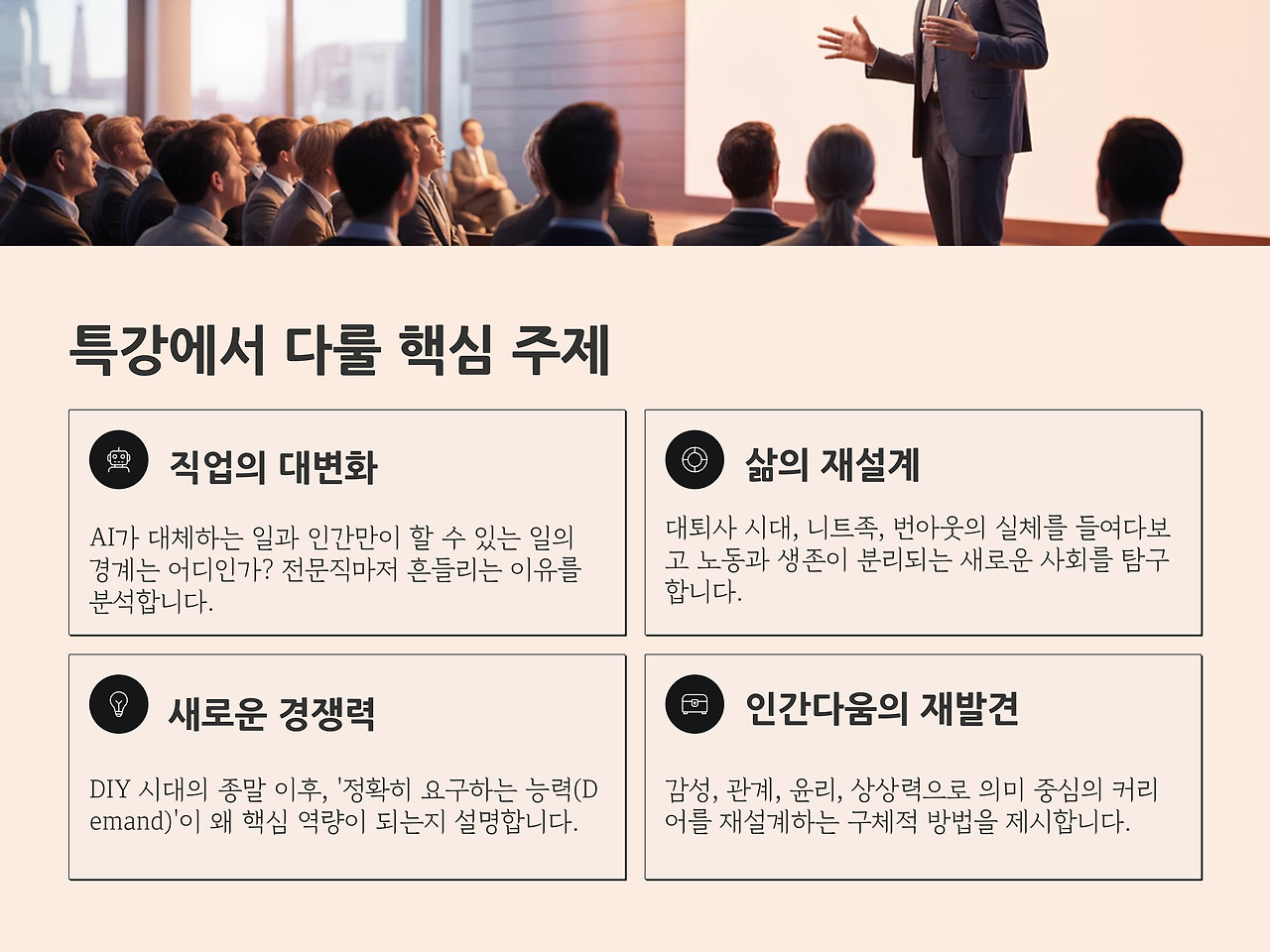 특강에서 다룰 핵심 주제

직업의 대변화

AI가 대체하는 일과 인간만이 할 수 있는 일의 경계는 어디인가? 전문직마저 흔들리는 이유를 분석합니다.

삶의 재설계

대퇴사 시대, 니트족, 번아웃의 실체를 들여다보고 노동과 생존이 분리되는 새로운 사회를 탐구합니다.

새로운 경쟁력

DIY 시대의 종말 이후, '정확히 요구하는 능력(Demand)'이 왜 핵심 역량이 되는지 설명합니다.

인간다움의 재발견

감성, 관계, 윤리, 상상력으로 의미 중심의 커리어를 재설계하는 구체적 방법을 제시합니다.